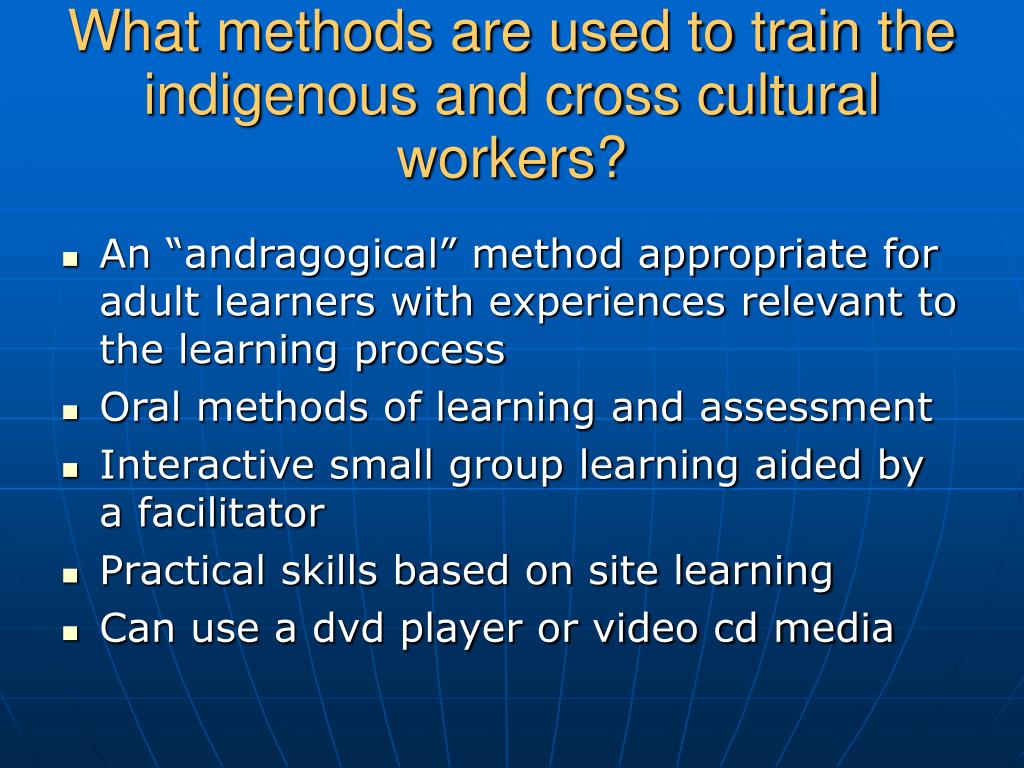 What methods are used to train the indigenous and cross cultural workers?

- An “andragogical” method appropriate for adult learners with experiences relevant to the learning process
- Oral methods of learning and assessment
- Interactive small group learning aided by a facilitator
- Practical skills based on site learning
- Can use a dvd player or video cd media